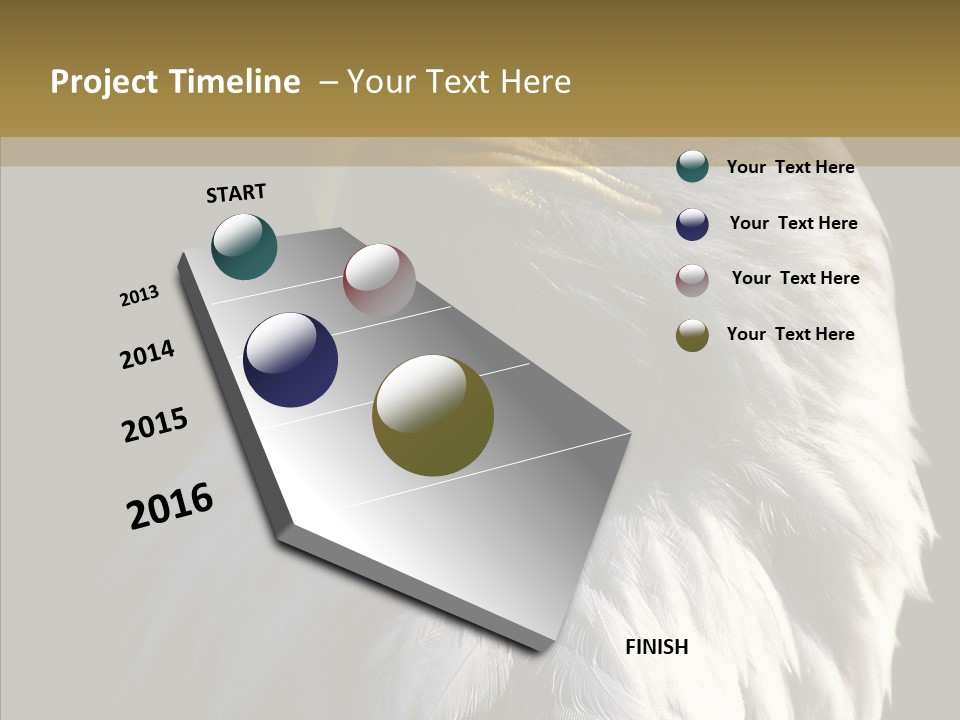 Project Timeline – Your Text Here

START

2013

2014

2015

2016

FINISH

Your Text Here

Your Text Here

Your Text Here

Your Text Here